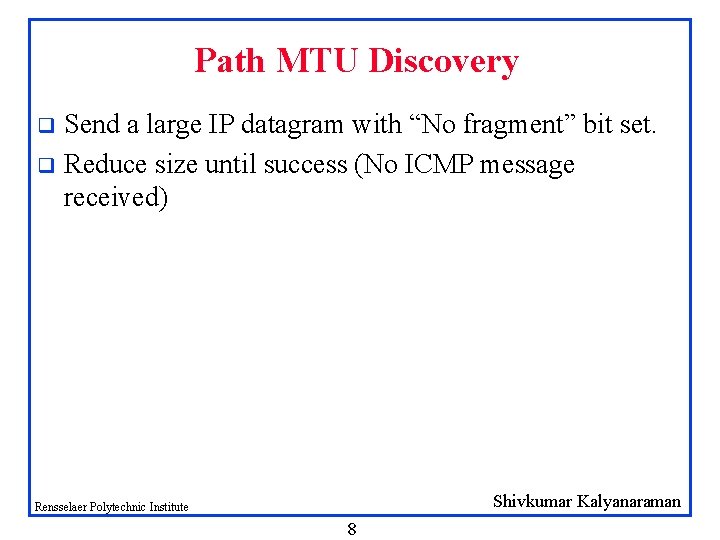 Path MTU Discovery

❑ Send a large IP datagram with “No fragment” bit set.

❑ Reduce size until success (No ICMP message received)

Rensselaer Polytechnic Institute

Shivkumar Kalyanaraman

8